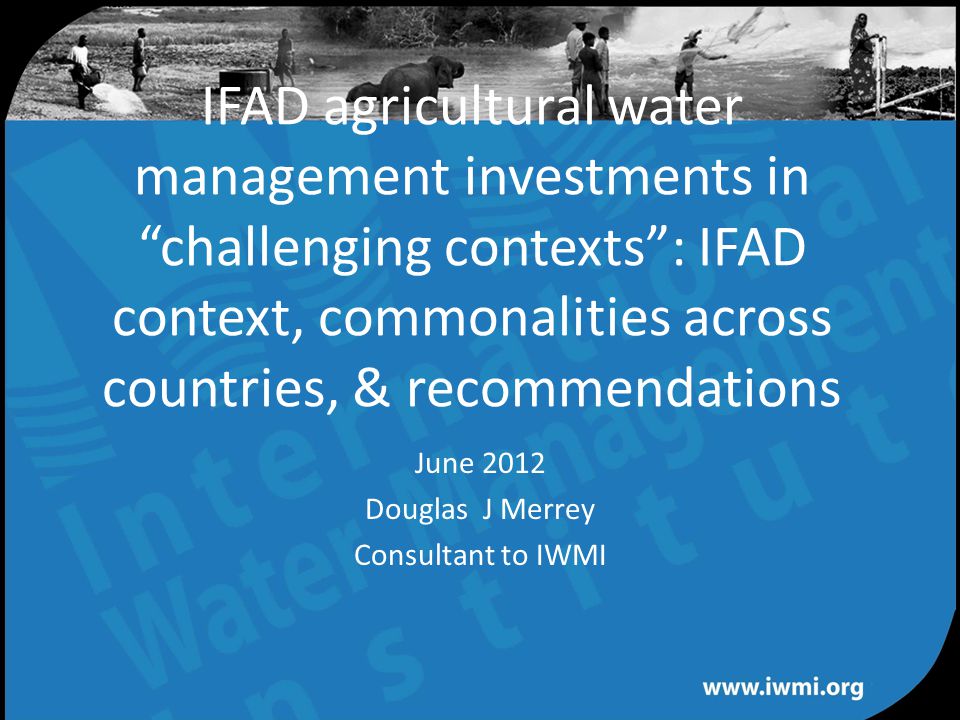 IFAD agricultural water management investments in “challenging contexts”: IFAD context, commonalities across countries, & recommendations

June 2012
Douglas J Merrey
Consultant to IWMI

International Water Management Institute

www.iwmi.org